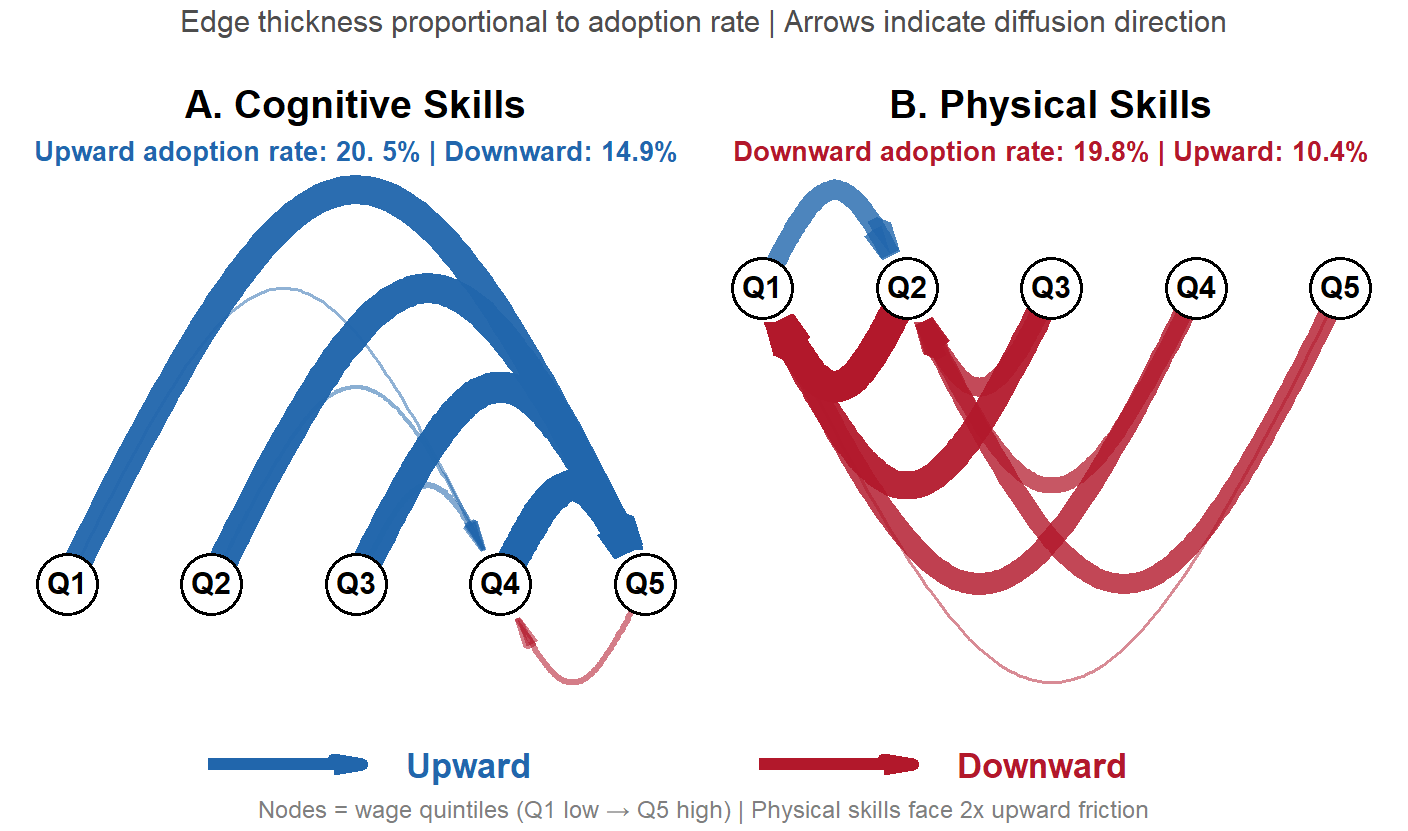 Edge thickness proportional to adoption rate | Arrows indicate diffusion direction

A. Cognitive Skills

Upward adoption rate: 20. 5% | Downward: 14.9%

Q1 Q2 Q3 Q4 Q5

B. Physical Skills

Downward adoption rate: 19.8% | Upward: 10.4%

Q1 Q2 Q3 Q4 Q5

Upward

Downward

Nodes = wage quintiles (Q1 low → Q5 high) | Physical skills face 2x upward friction